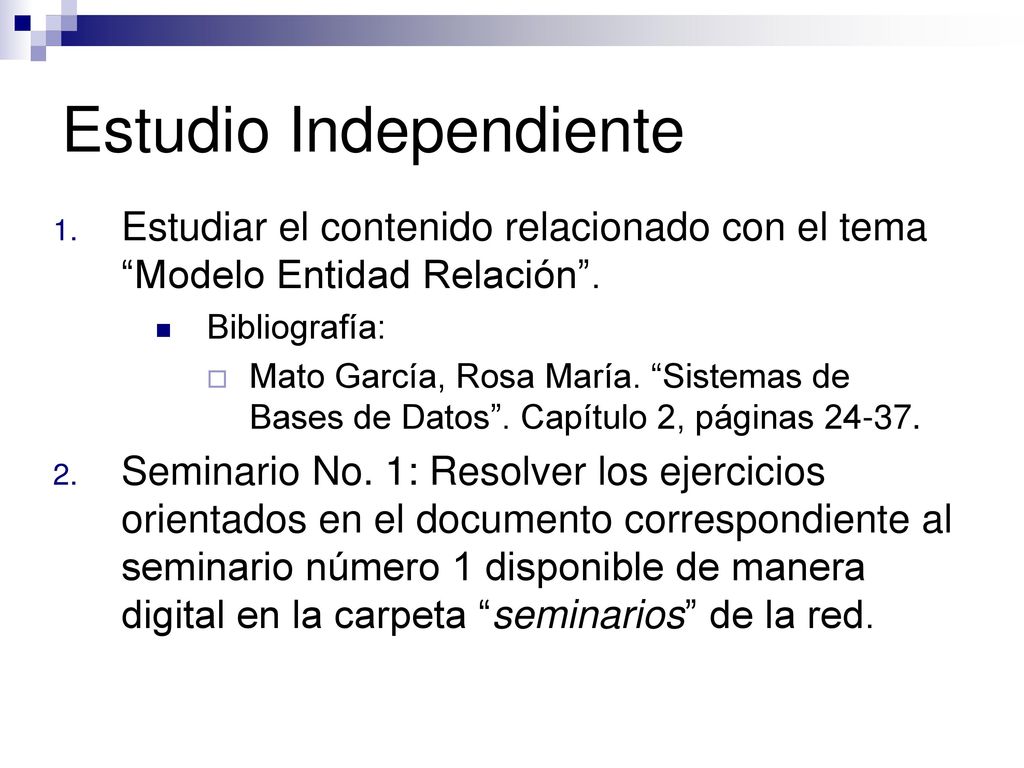 Estudio Independiente

1. Estudiar el contenido relacionado con el tema “Modelo Entidad Relación”.

Bibliografía:

Mato García, Rosa María. “Sistemas de Bases de Datos”. Capítulo 2, páginas 24-37.

2. Seminario No. 1: Resolver los ejercicios orientados en el documento correspondiente al seminario número 1 disponible de manera digital en la carpeta “seminarios” de la red.